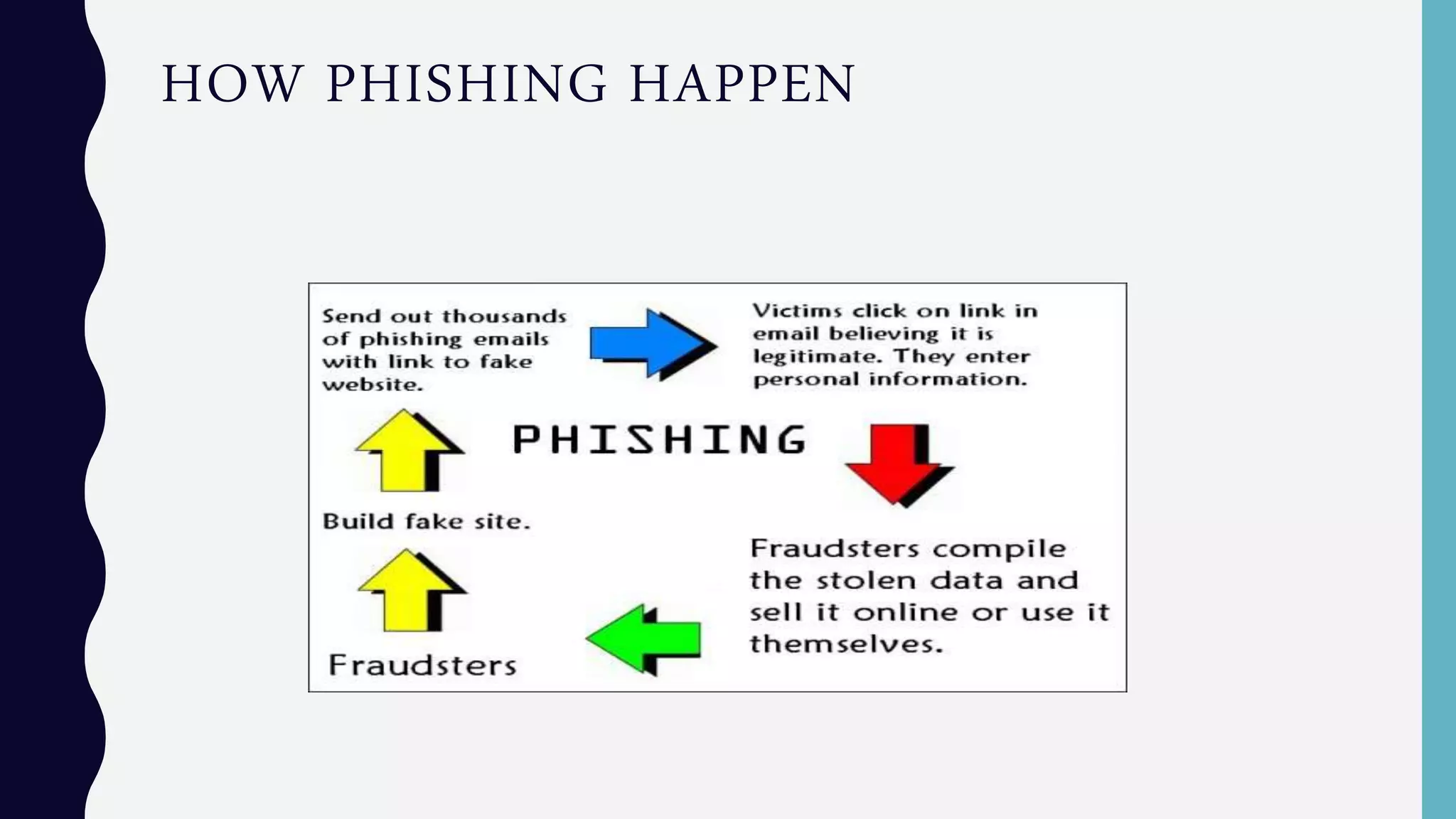 HOW PHISHING HAPPEN

Send out thousands of phishing emails with link to fake website.

Victims click on link in email believing it is legitimate. They enter personal information.

PHISHING

Build fake site.

Fraudsters compile the stolen data and sell it online or use it themselves.

Fraudsters